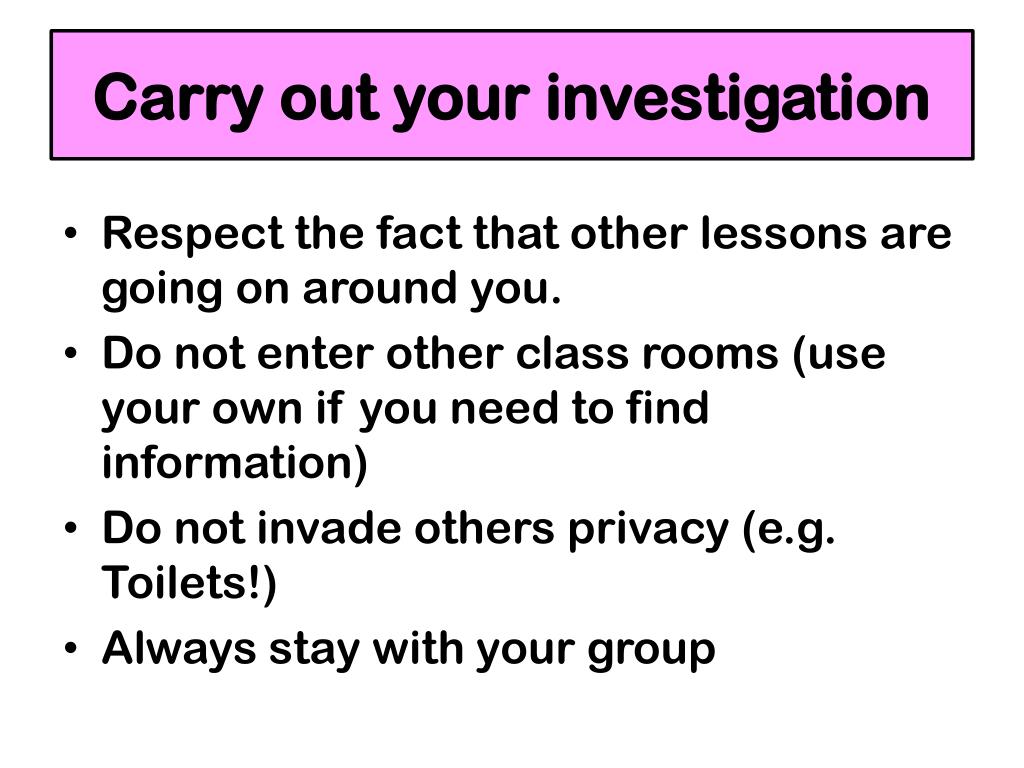 Carry out your investigation

• Respect the fact that other lessons are going on around you.
• Do not enter other class rooms (use your own if you need to find information)
• Do not invade others privacy (e.g. Toilets!)
• Always stay with your group